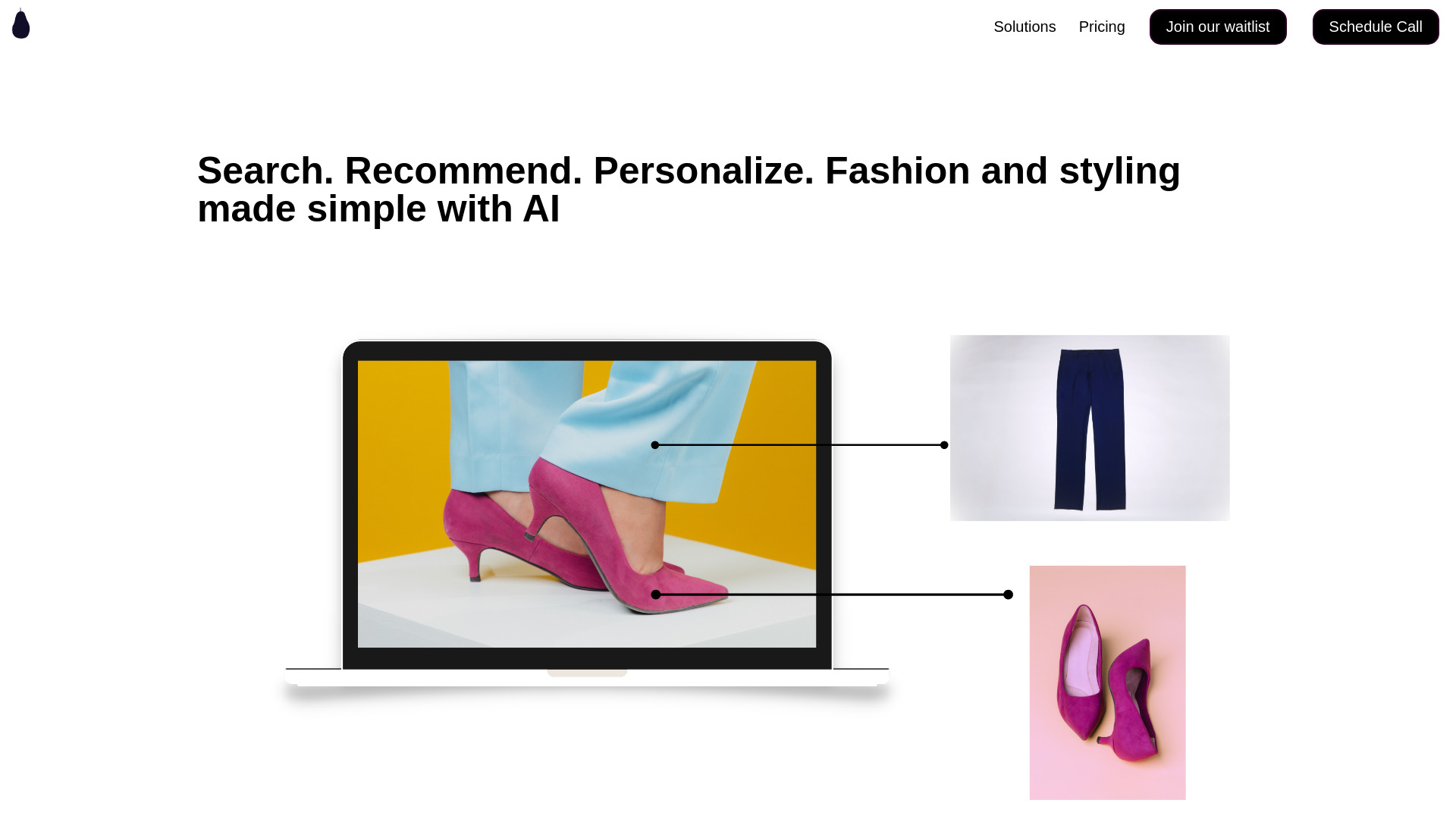 Solutions Pricing Join our waitlist Schedule Call

Search. Recommend. Personalize. Fashion and styling made simple with AI